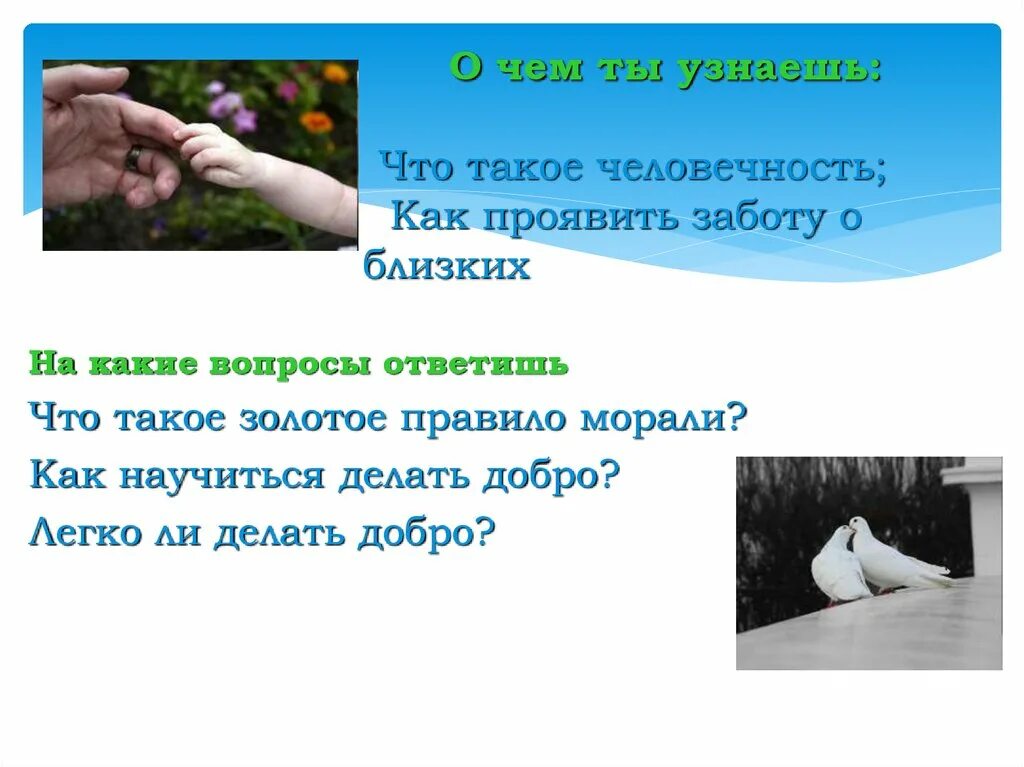 О чем ты узнаешь:

Что такое человечность;
Как проявить заботу о близких

На какие вопросы ответишь
Что такое золотое правило морали?
Как научиться делать добро?
Легко ли делать добро?